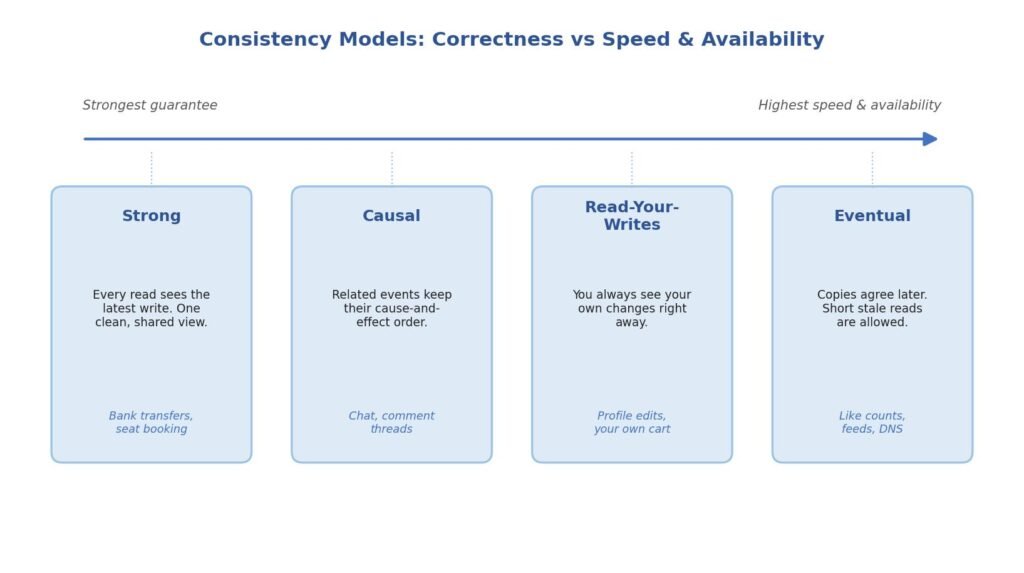 Consistency Models: Correctness vs Speed & Availability

Strongest guarantee

Highest speed & availability

Strong

Every read sees the latest write. One clean, shared view.

Bank transfers, seat booking

Causal

Related events keep their cause-and-effect order.

Chat, comment threads

Read-Your-Writes

You always see your own changes right away.

Profile edits, your own cart

Eventual

Copies agree later. Short stale reads are allowed.

Like counts, feeds, DNS